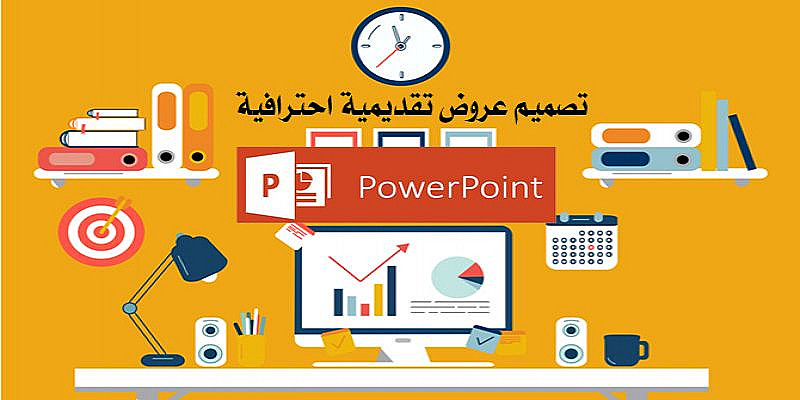 تصميم عروض تقديمية احترافية

P

PowerPoint